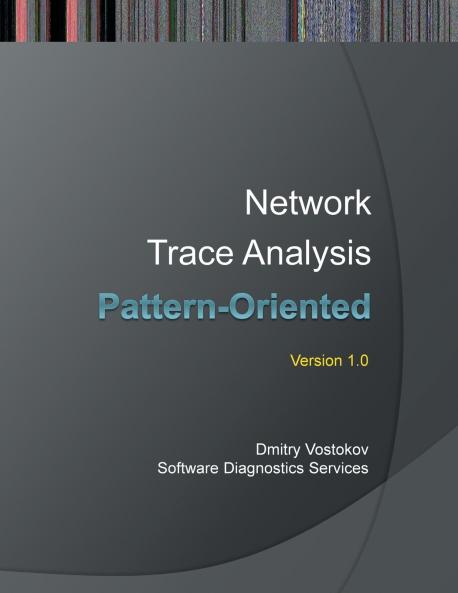 Network
Trace Analysis
Pattern-Oriented

Version 1.0

Dmitry Vostokov
Software Diagnostics Services